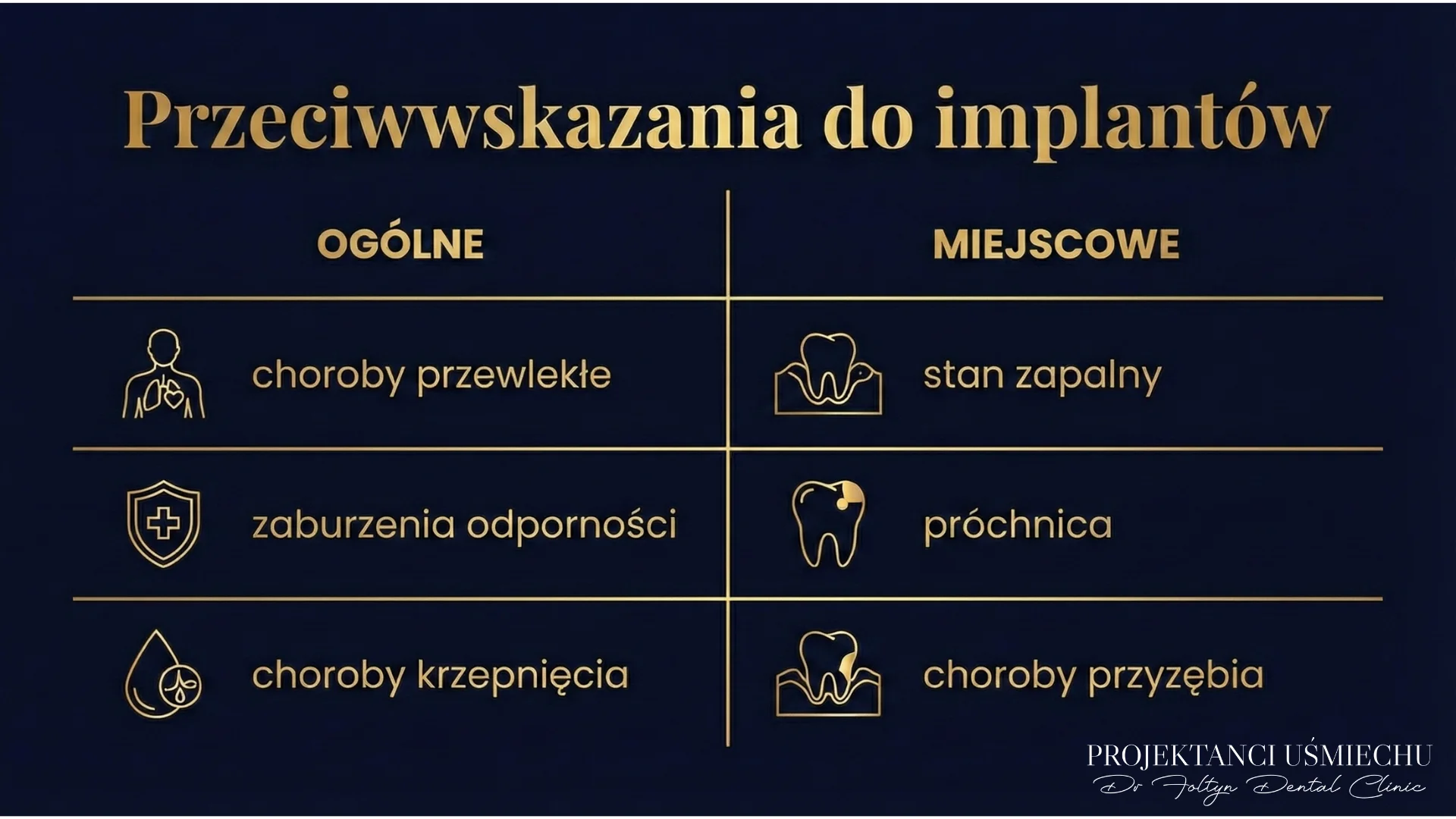 Przeciwwskazania do implantów

| OGÓLNE | MIEJSCOWE |
|---|---|
| choroby przewlekłe | stan zapalny |
| zaburzenia odporności | próchnica |
| choroby krzepnięcia | choroby przyzębia |

PROJEKTANCI UŚMIECHU
Dr Foltyn Dental Clinic